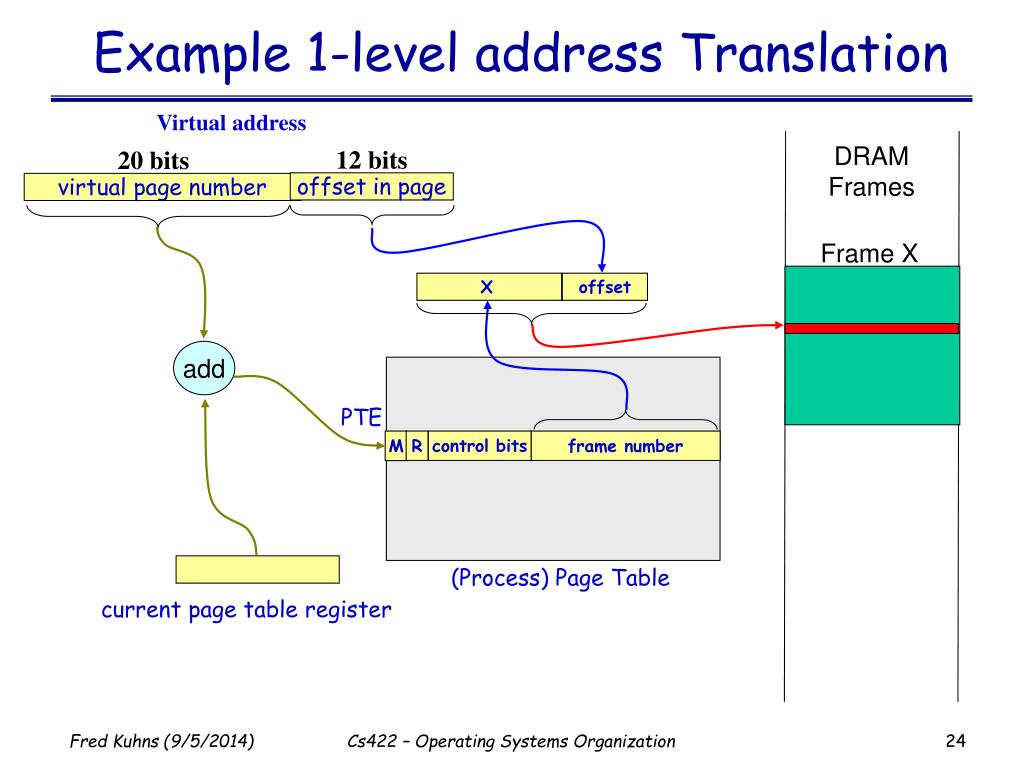 Example 1-level address Translation

Virtual address

20 bits

12 bits

virtual page number

offset in page

DRAM Frames

Frame X

X

offset

add

PTE

M

R

control bits

frame number

(Process) Page Table

current page table register

Fred Kuhns (9/5/2014)

Cs422 – Operating Systems Organization

24